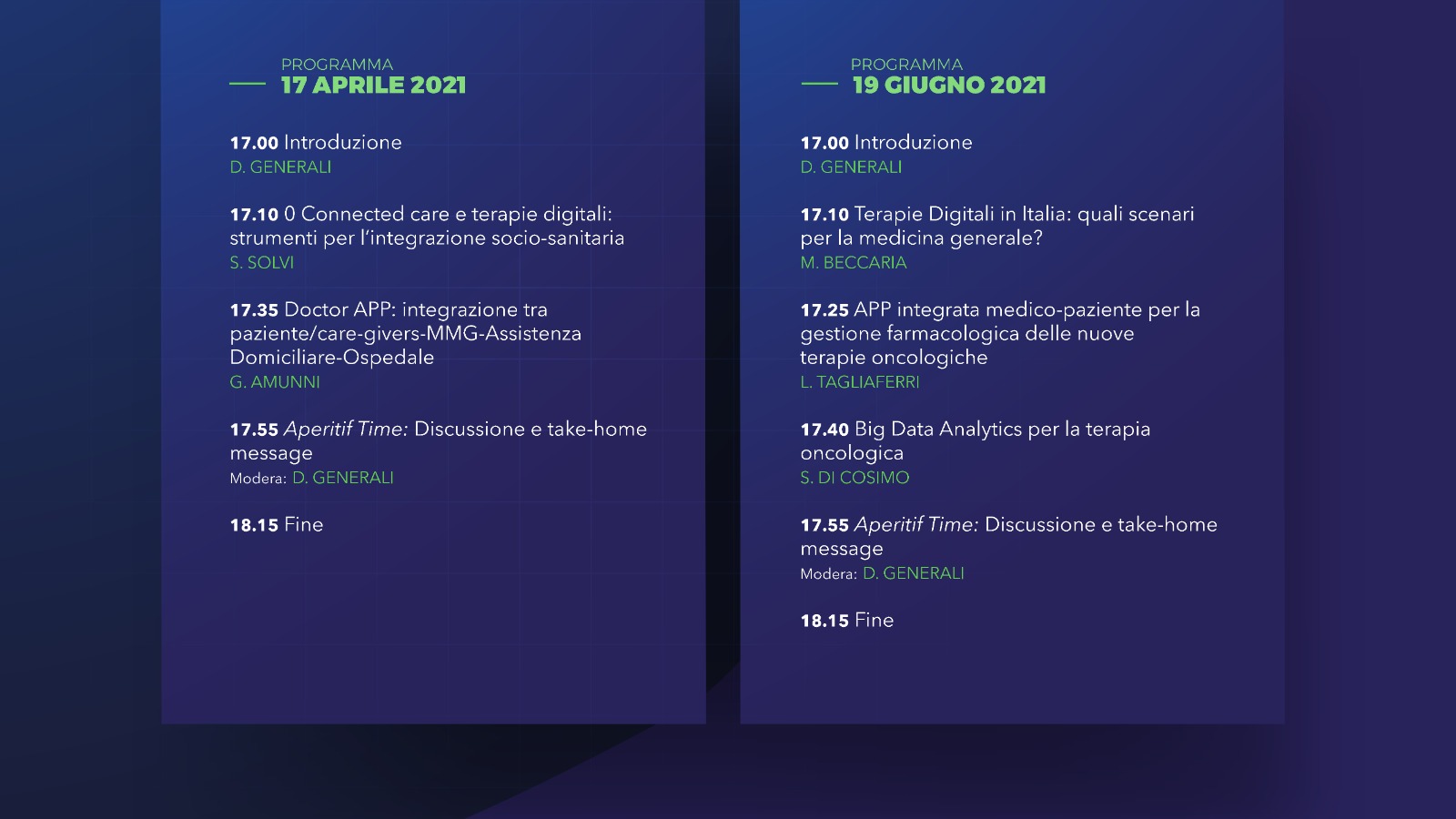 PROGRAMMA
17 APRILE 2021

17.00 Introduzione
D. GENERALI

17.10 0 Connected care e terapie digitali: strumenti per l'integrazione socio-sanitaria
S. SOLVI

17.35 Doctor APP: integrazione tra paziente/care-givers-MMG-Assistenza Domiciliare-Ospedale
G. AMUNNI

17.55 Aperitif Time: Discussione e take-home message
Modera: D. GENERALI

18.15 Fine

PROGRAMMA
19 GIUGNO 2021

17.00 Introduzione
D. GENERALI

17.10 Terapie Digitali in Italia: quali scenari per la medicina generale?
M. BECCARIA

17.25 APP integrata medico-paziente per la gestione farmacologica delle nuove terapie oncologiche
L. TAGLIAFERRI

17.40 Big Data Analytics per la terapia oncologica
S. DI COSIMO

17.55 Aperitif Time: Discussione e take-home message
Modera: D. GENERALI

18.15 Fine